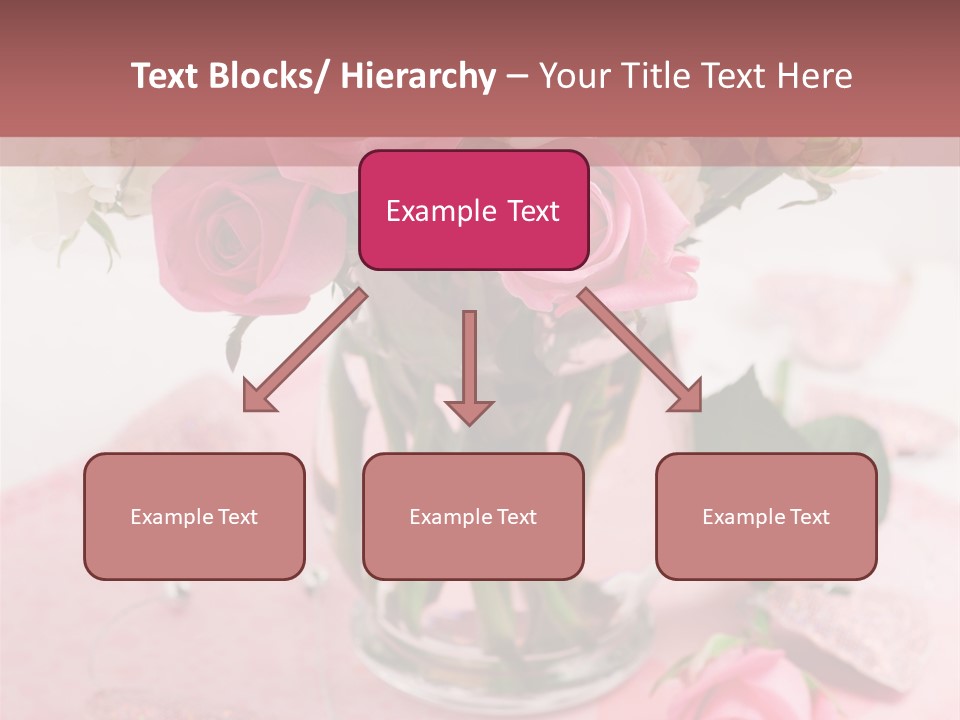 Text Blocks/ Hierarchy – Your Title Text Here

Example Text

Example Text

Example Text

Example Text